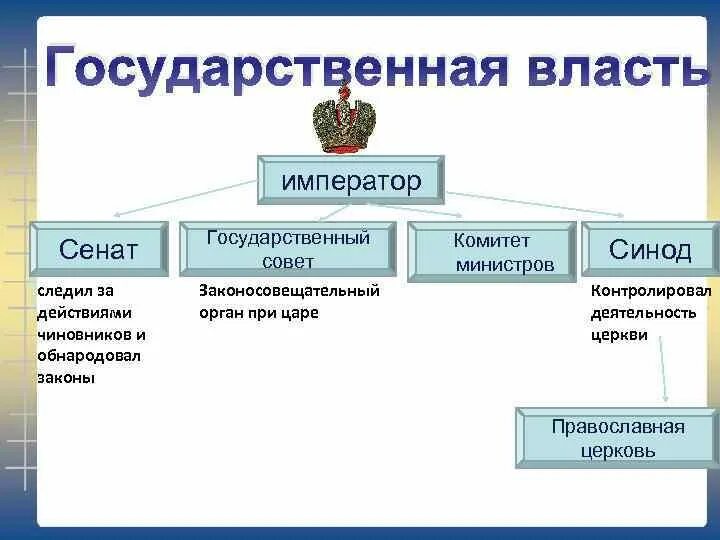 Государственная власть

император

Сенат

Государственный совет

Комитет министров

Синод

следил за действиями чиновников и обнародовал законы

Законосовещательный орган при царе

Контролировал деятельность церкви

Православная церковь